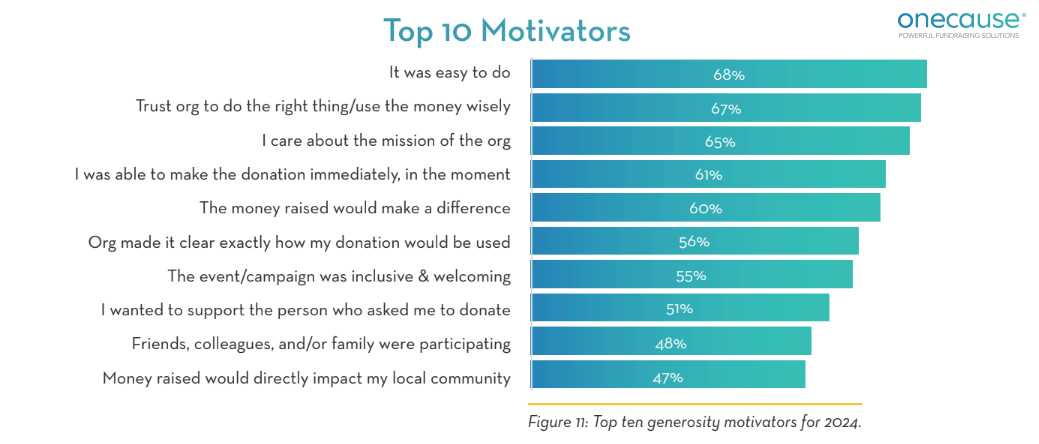 Top 10 Motivators

onecause
POWERFUL FUNDRAISING SOLUTIONS

It was easy to do 68%
Trust org to do the right thing/use the money wisely 67%
I care about the mission of the org 65%
I was able to make the donation immediately, in the moment 61%
The money raised would make a difference 60%
Org made it clear exactly how my donation would be used 56%
The event/campaign was inclusive & welcoming 55%
I wanted to support the person who asked me to donate 51%
Friends, colleagues, and/or family were participating 48%
Money raised would directly impact my local community 47%

Figure 11: Top ten generosity motivators for 2024.